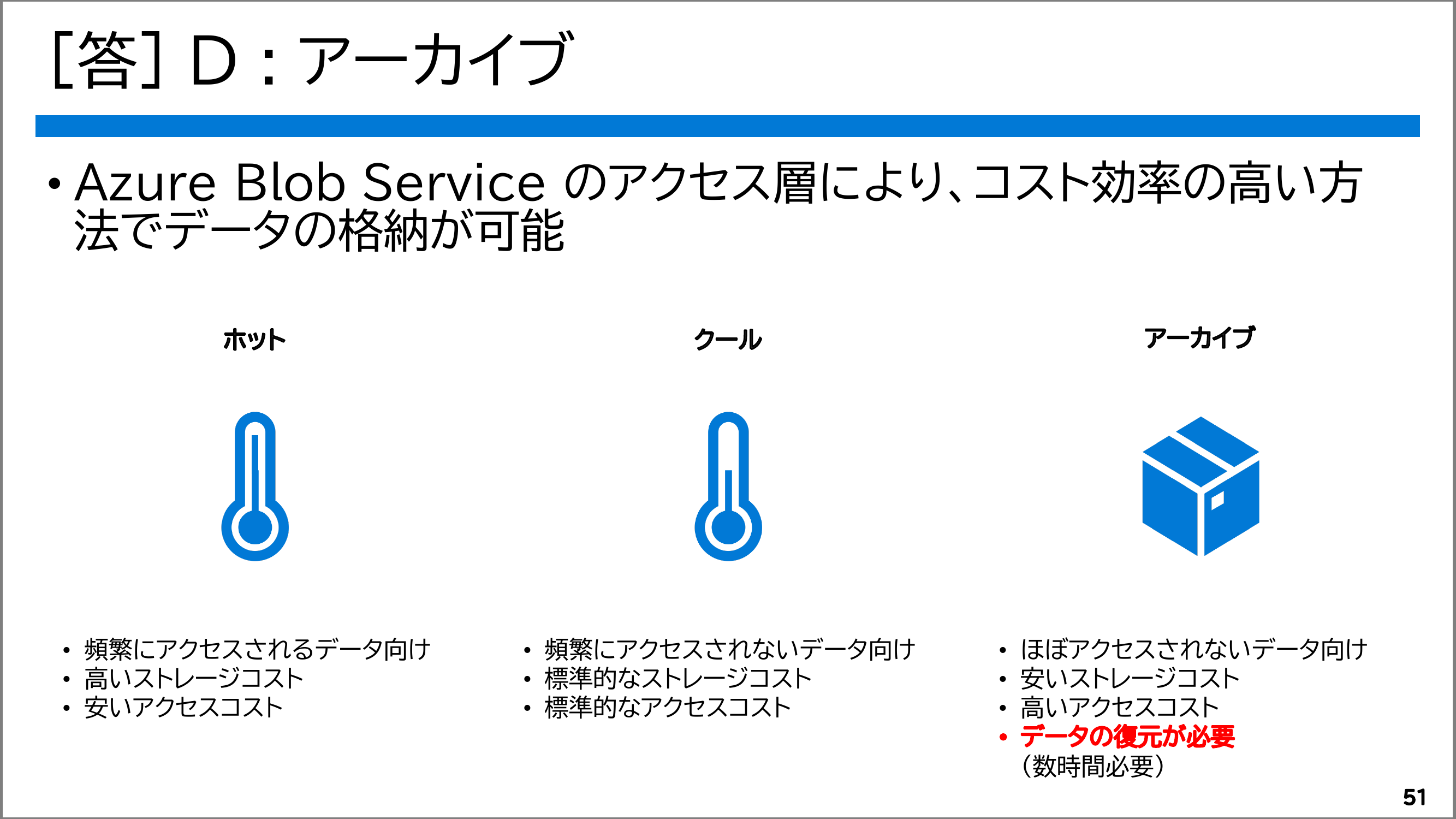 [答] D : アーカイブ

• Azure Blob Service のアクセス層により、コスト効率の高い方法でデータの格納が可能

ホット

• 頻繁にアクセスされるデータ向け
• 高いストレージコスト
• 安いアクセスコスト

クール

• 頻繁にアクセスされないデータ向け
• 標準的なストレージコスト
• 標準的なアクセスコスト

アーカイブ

• ほぼアクセスされないデータ向け
• 安いストレージコスト
• 高いアクセスコスト
• データの復元が必要
(数時間必要)

51